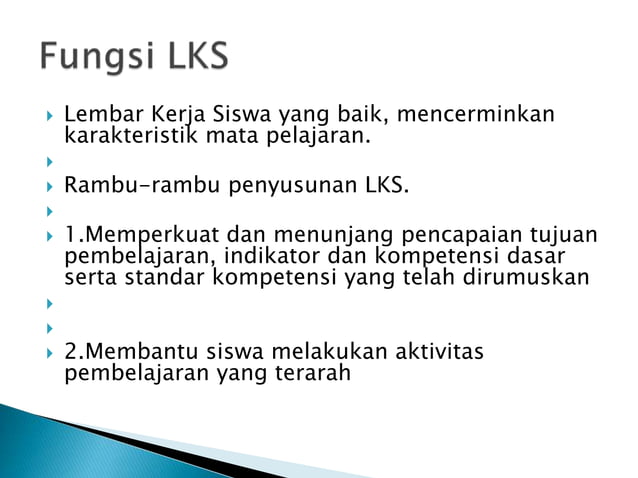 Fungsi LKS

Lembar Kerja Siswa yang baik, mencerminkan karakteristik mata pelajaran.

Rambu-rambu penyusunan LKS.

1.Memperkuat dan menunjang pencapaian tujuan pembelajaran, indikator dan kompetensi dasar serta standar kompetensi yang telah dirumuskan

2.Membantu siswa melakukan aktivitas pembelajaran yang terarah